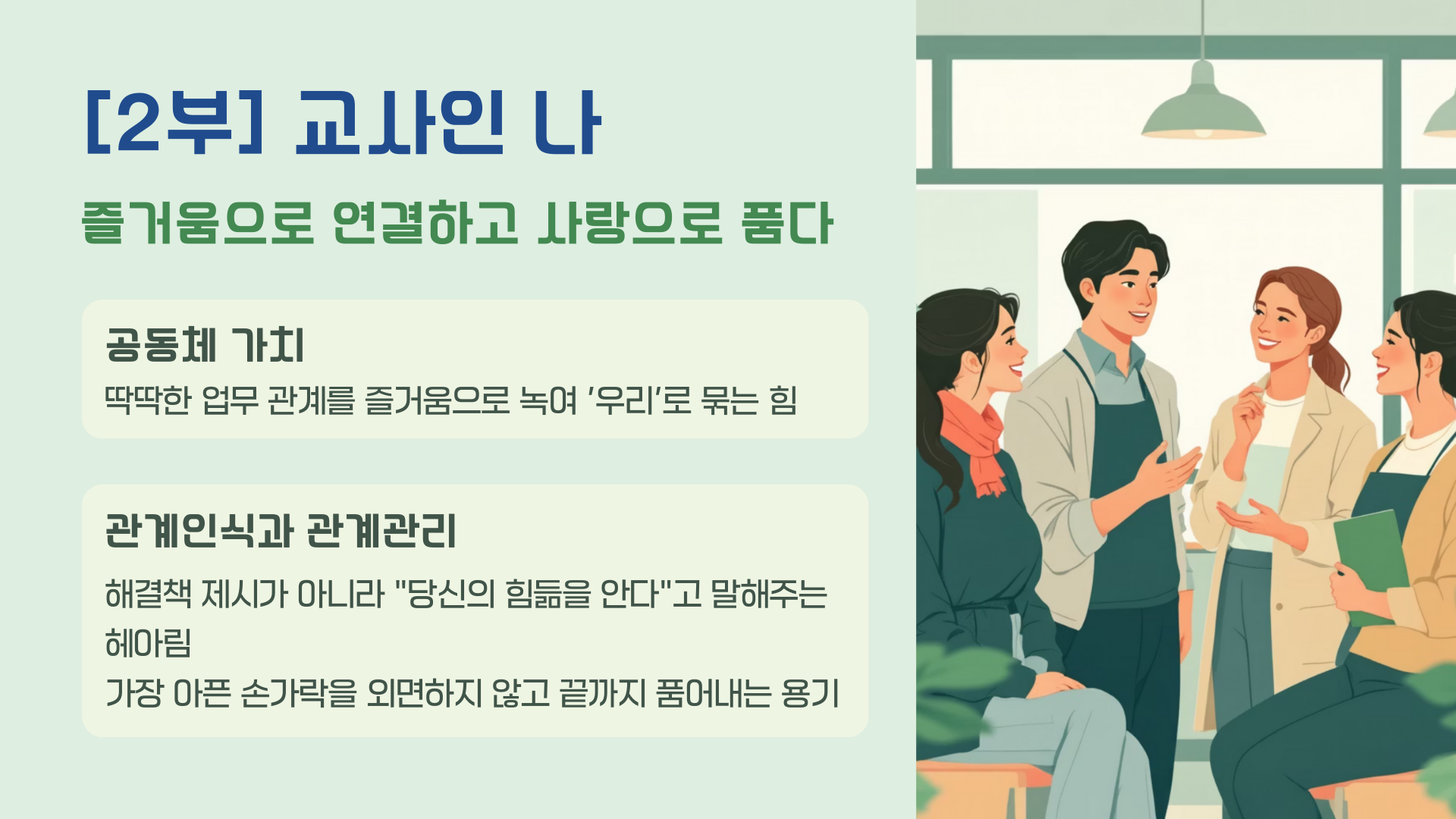 [2부] 교사인 나

즐거움으로 연결하고 사랑으로 품다

공동체 가치

딱딱한 업무 관계를 즐거움으로 녹여 '우리'로 묶는 힘

관계인식과 관계관리

해결책 제시가 아니라 "당신의 힘듦을 안다"고 말해주는 헤아림

가장 아픈 손가락을 외면하지 않고 끝까지 품어내는 용기